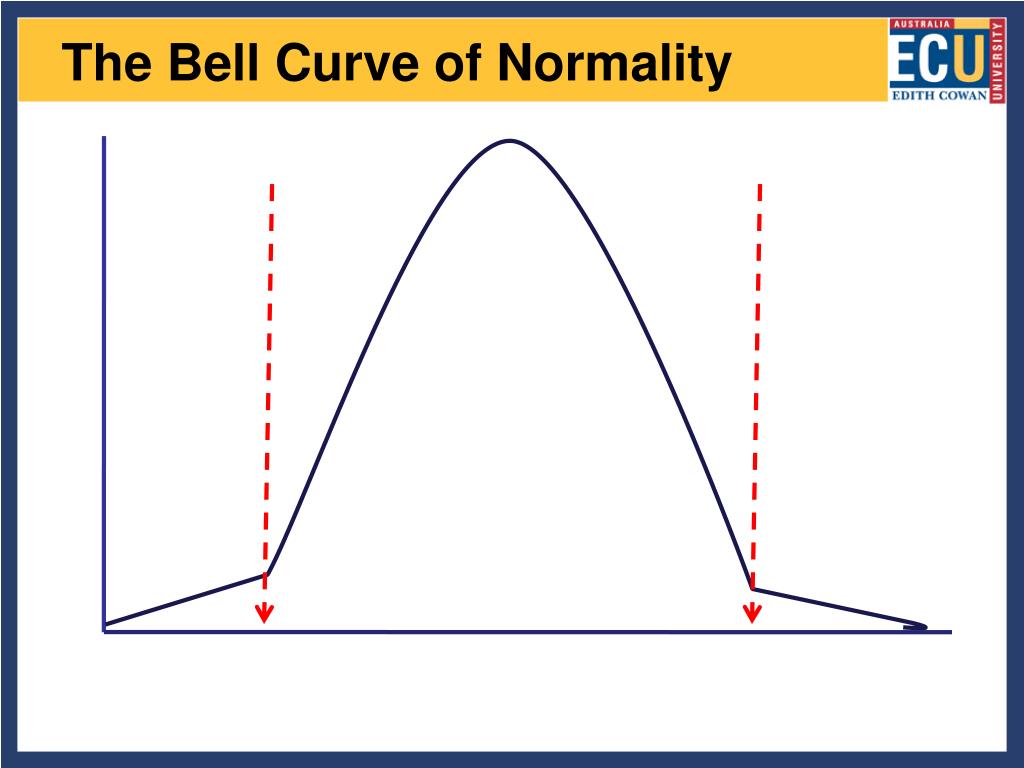 The Bell Curve of Normality

AUSTRALIA
ECU
UNIVERSITY
EDITH COWAN